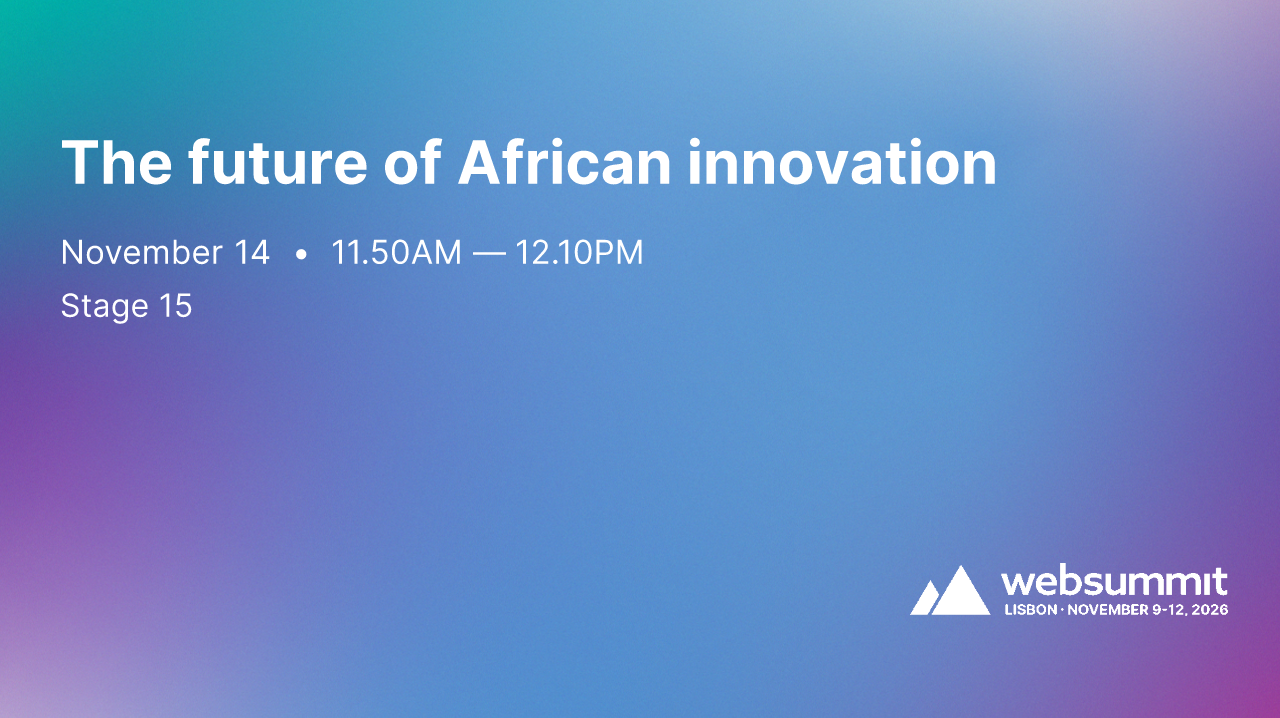 The future of African innovation

November 14 • 11.50AM — 12.10PM

Stage 15

websummit
LISBON · NOVEMBER 9-12, 2026